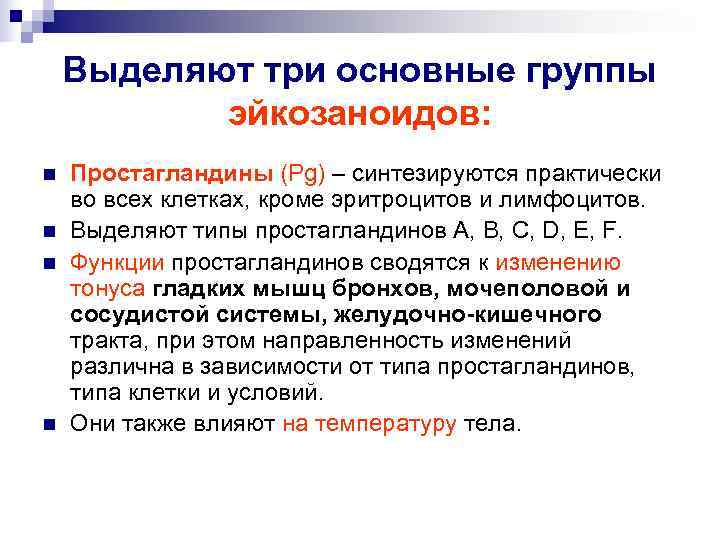 Выделяют три основные группы эйкозаноидов:

Простагландины (Pg) – синтезируются практически во всех клетках, кроме эритроцитов и лимфоцитов.

Выделяют типы простагландинов A, B, C, D, E, F.

Функции простагландинов сводятся к изменению тонуса гладких мышц бронхов, мочеполовой и сосудистой системы, желудочно-кишечного тракта, при этом направленность изменений различна в зависимости от типа простагландинов, типа клетки и условий.

Они также влияют на температуру тела.